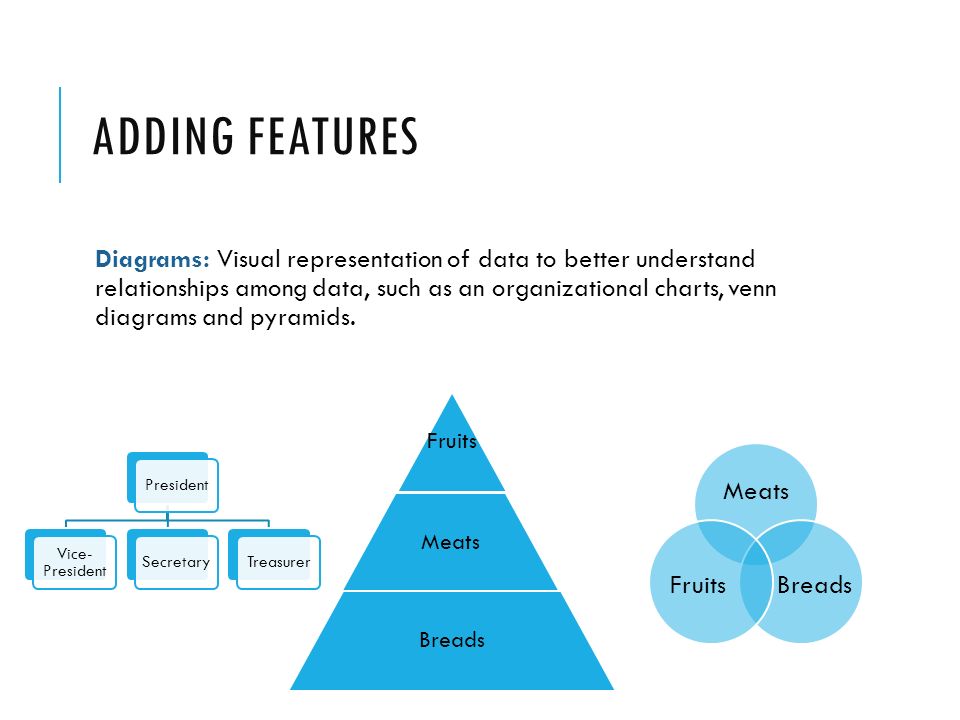 ADDING FEATURES

Diagrams: Visual representation of data to better understand relationships among data, such as an organizational charts, venn diagrams and pyramids.

President

Vice-President

Secretary

Treasurer

Fruits

Meats

Breads

Meats

Fruits

Breads